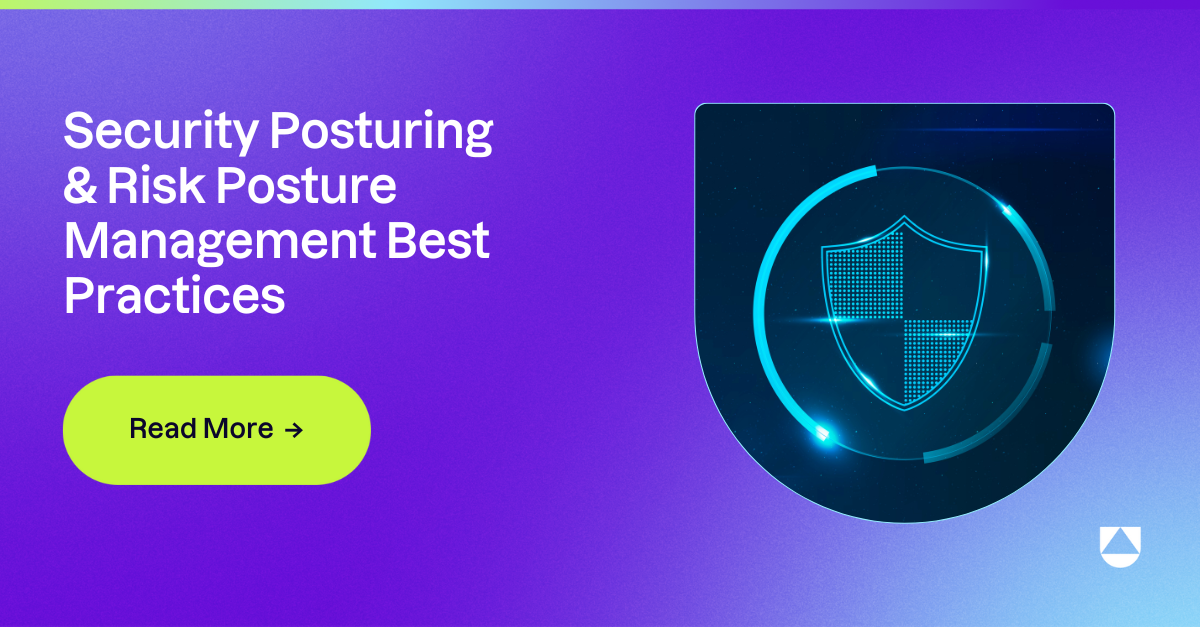 Security Posturing & Risk Posture Management Best Practices

Read More →